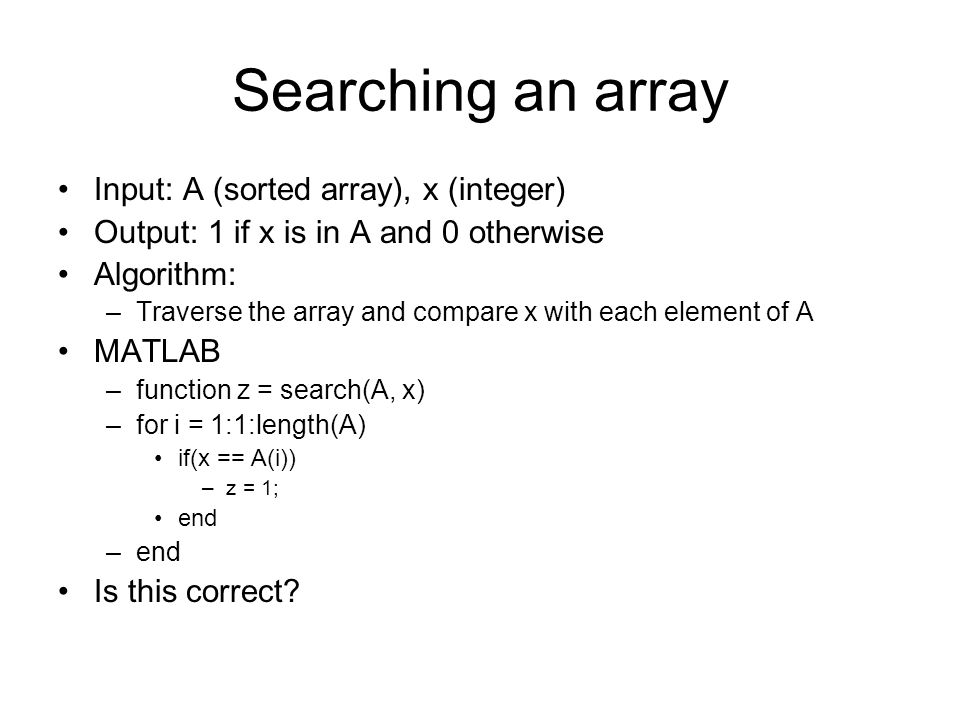 Searching an array

• Input: A (sorted array), x (integer)
• Output: 1 if x is in A and 0 otherwise
• Algorithm:
  – Traverse the array and compare x with each element of A
• MATLAB
  – function z = search(A, x)
  – for i = 1:1:length(A)
    • if(x == A(i))
      – z = 1;
    • end
  – end
• Is this correct?